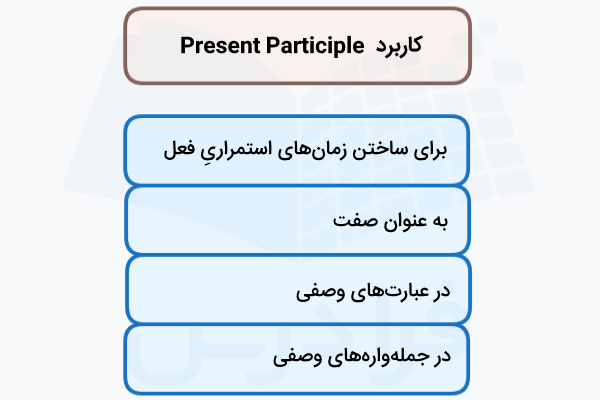 کاربرد Present Participle

برای ساختن زمان‌های استمراریِ فعل

به عنوان صفت

در عبارت‌های وصفی

در جمله‌واره‌های وصفی